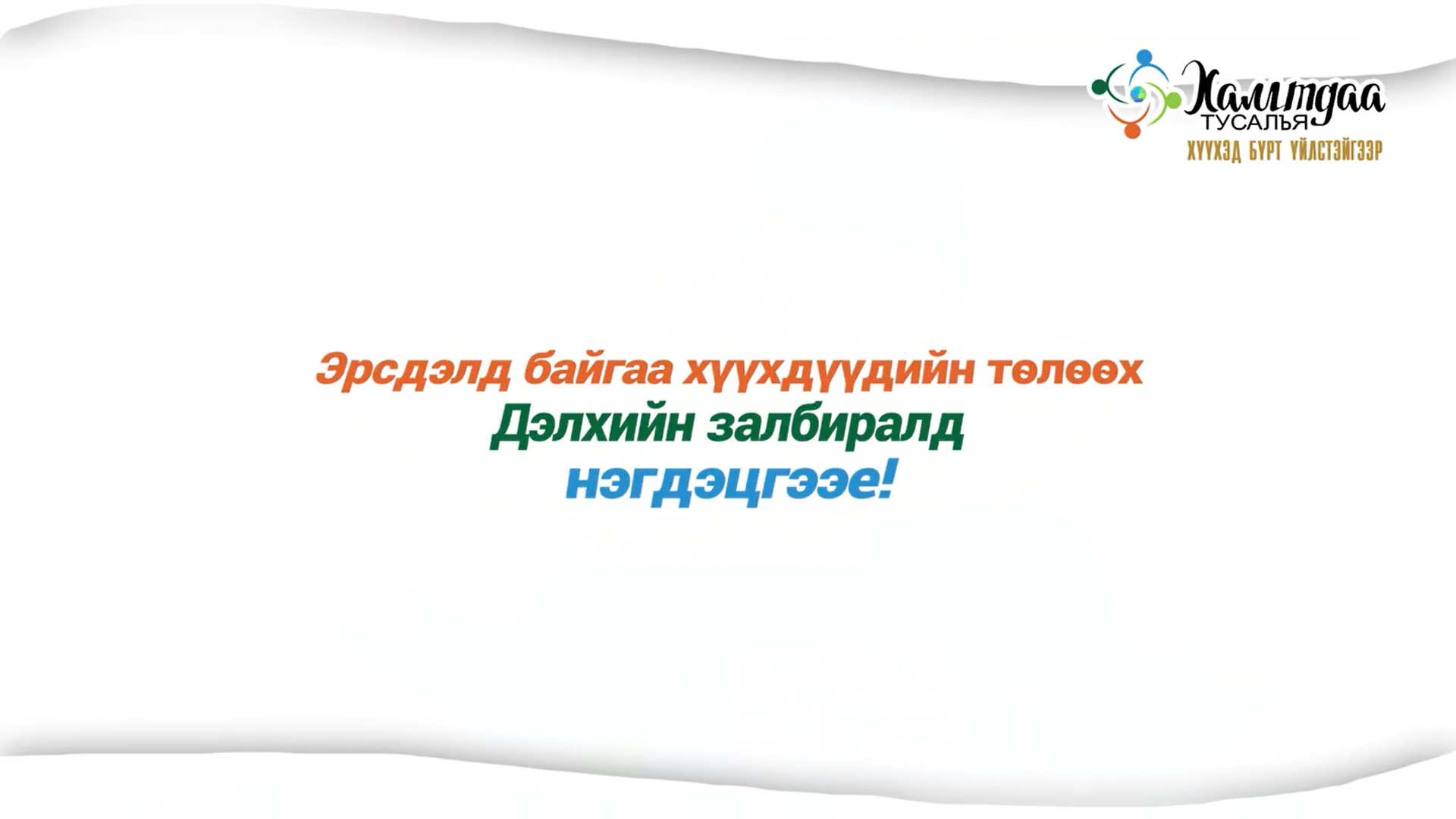 Хамтдаа
ТУСАЛЬЯ
ХҮҮХЭД БҮРТ ҮЙЛСТЭЙГЭЭР

Эрсдэлд байгаа хүүхдүүдийн төлөөх
Дэлхийн залбиралд
нэгдэцгээе!